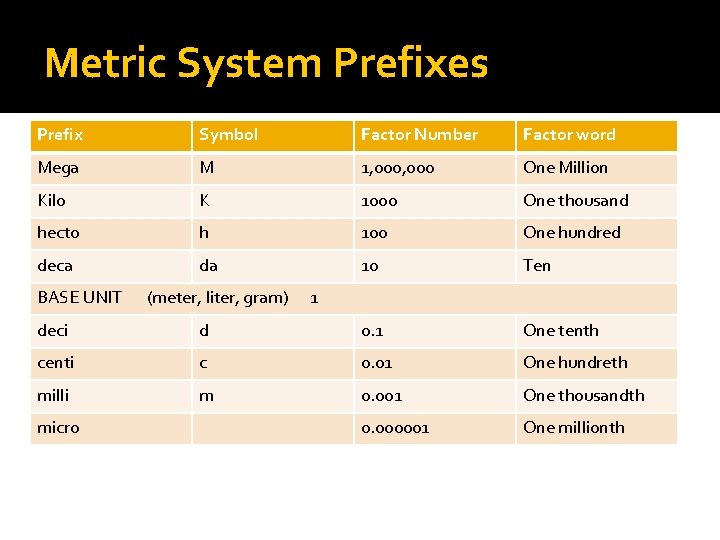 Metric System Prefixes

| Prefix | Symbol | Factor Number | Factor word |
|---|---|---|---|
| Mega | M | 1,000,000 | One Million |
| Kilo | K | 1000 | One thousand |
| hecto | h | 100 | One hundred |
| deca | da | 10 | Ten |
| BASE UNIT (meter, liter, gram) 1 | | | |
| deci | d | 0.1 | One tenth |
| centi | c | 0.01 | One hundreth |
| milli | m | 0.001 | One thousandth |
| micro | | 0.000001 | One millionth |